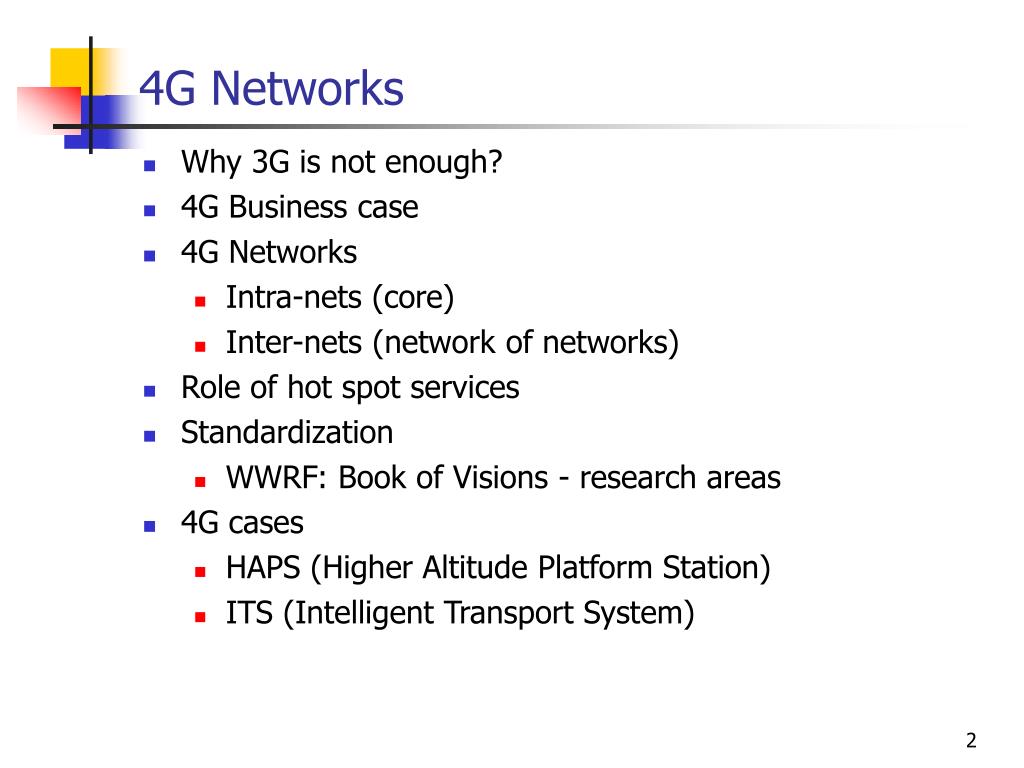 4G Networks

- Why 3G is not enough?
- 4G Business case
- 4G Networks
  - Intra-nets (core)
  - Inter-nets (network of networks)
- Role of hot spot services
- Standardization
  - WWRF: Book of Visions - research areas
- 4G cases
  - HAPS (Higher Altitude Platform Station)
  - ITS (Intelligent Transport System)

2